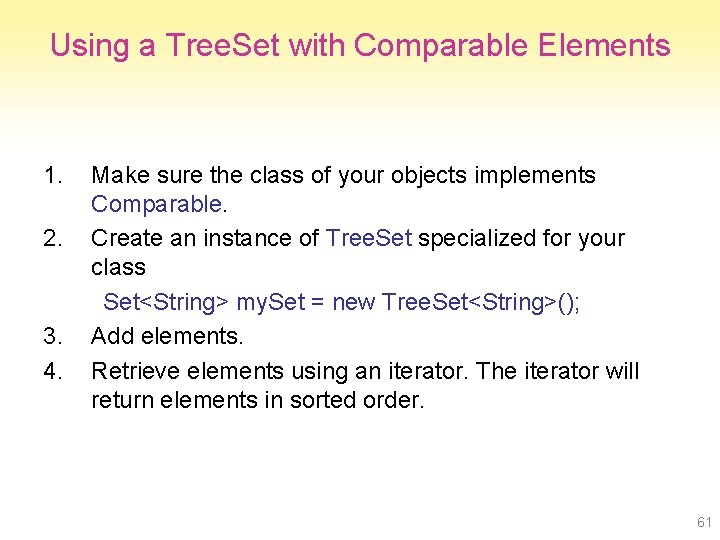 Using a TreeSet with Comparable Elements

1. Make sure the class of your objects implements Comparable.
2. Create an instance of TreeSet specialized for your class
Set<String> mySet = new TreeSet<String>();
3. Add elements.
4. Retrieve elements using an iterator. The iterator will return elements in sorted order.

61